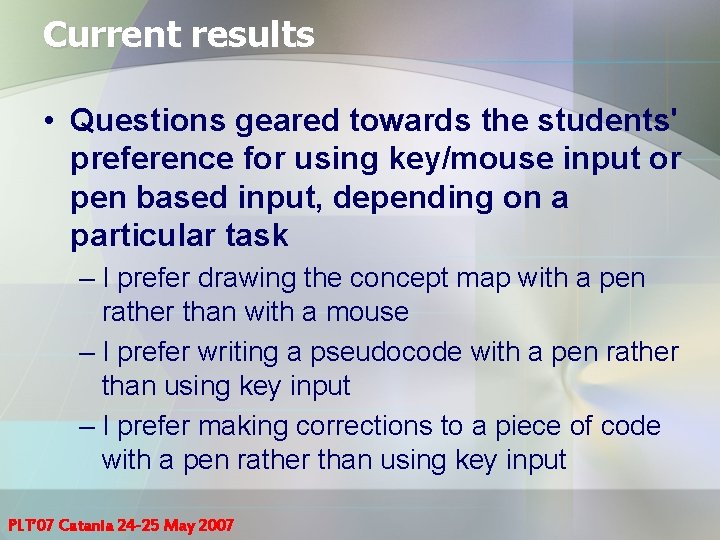 Current results

• Questions geared towards the students' preference for using key/mouse input or pen based input, depending on a particular task

– I prefer drawing the concept map with a pen rather than with a mouse

– I prefer writing a pseudocode with a pen rather than using key input

– I prefer making corrections to a piece of code with a pen rather than using key input

PLT'07 Catania 24-25 May 2007